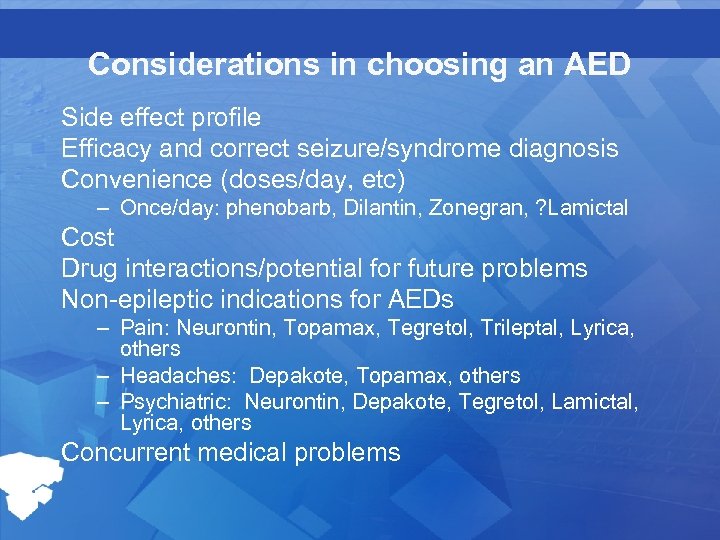 Considerations in choosing an AED

Side effect profile
Efficacy and correct seizure/syndrome diagnosis
Convenience (doses/day, etc)
– Once/day: phenobarb, Dilantin, Zonegran, ?Lamictal
Cost
Drug interactions/potential for future problems
Non-epileptic indications for AEDs
– Pain: Neurontin, Topamax, Tegretol, Trileptal, Lyrica, others
– Headaches: Depakote, Topamax, others
– Psychiatric: Neurontin, Depakote, Tegretol, Lamictal, Lyrica, others
Concurrent medical problems